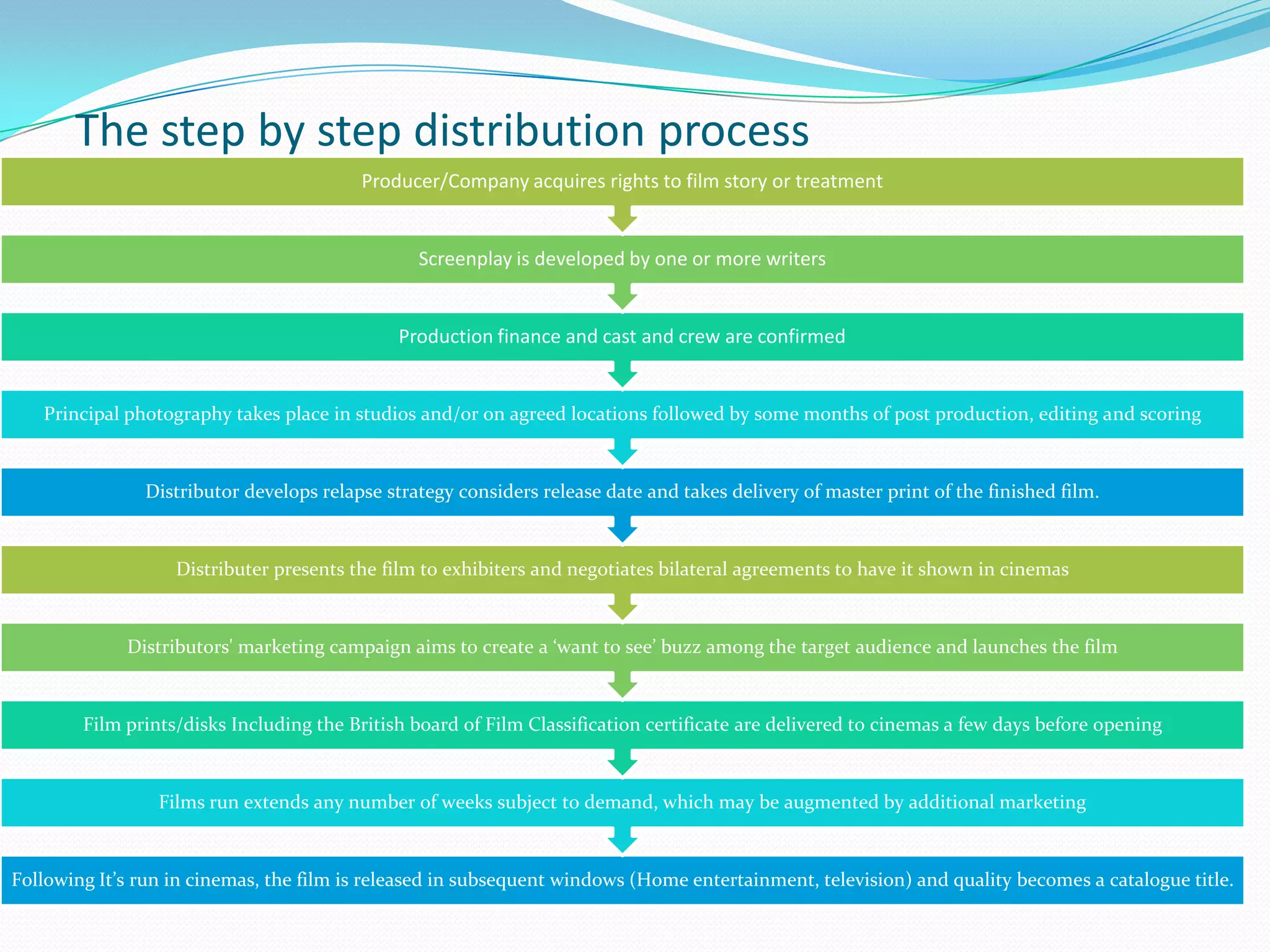 The step by step distribution process

Producer/Company acquires rights to film story or treatment

Screenplay is developed by one or more writers

Production finance and cast and crew are confirmed

Principal photography takes place in studios and/or on agreed locations followed by some months of post production, editing and scoring

Distributor develops relapse strategy considers release date and takes delivery of master print of the finished film.

Distributer presents the film to exhibiters and negotiates bilateral agreements to have it shown in cinemas

Distributors' marketing campaign aims to create a ‘want to see’ buzz among the target audience and launches the film

Film prints/disks Including the British board of Film Classification certificate are delivered to cinemas a few days before opening

Films run extends any number of weeks subject to demand, which may be augmented by additional marketing

Following It’s run in cinemas, the film is released in subsequent windows (Home entertainment, television) and quality becomes a catalogue title.